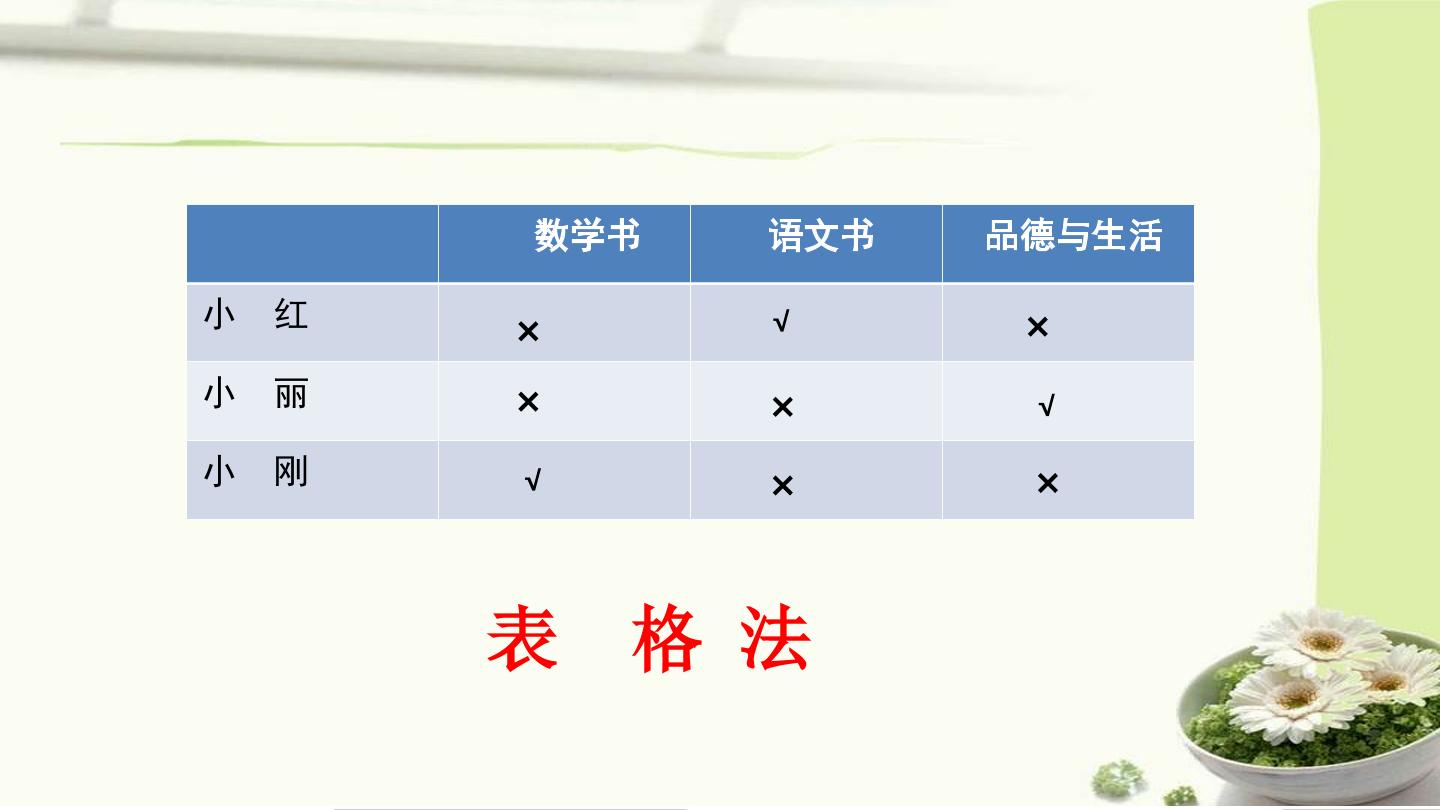 |  | 数学书 | 语文书 | 品德与生活 |
|---|---|---|---|
| 小　红 | × | √ | × |
| 小　丽 | × | × | √ |
| 小　刚 | √ | × | × |

表　格 法